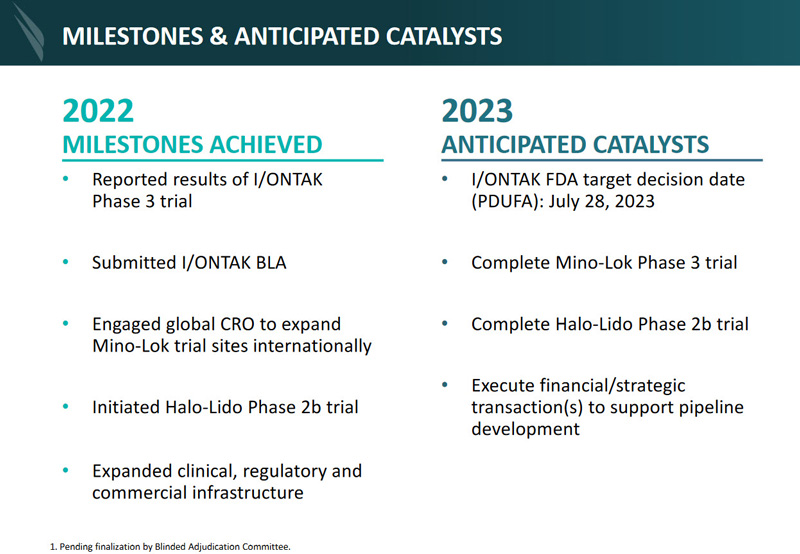 MILESTONES & ANTICIPATED CATALYSTS

2022
MILESTONES ACHIEVED

• Reported results of I/ONTAK Phase 3 trial

• Submitted I/ONTAK BLA

• Engaged global CRO to expand Mino-Lok trial sites internationally

• Initiated Halo-Lido Phase 2b trial

• Expanded clinical, regulatory and commercial infrastructure

2023
ANTICIPATED CATALYSTS

• I/ONTAK FDA target decision date (PDUFA): July 28, 2023

• Complete Mino-Lok Phase 3 trial

• Complete Halo-Lido Phase 2b trial

• Execute financial/strategic transaction(s) to support pipeline development

1. Pending finalization by Blinded Adjudication Committee.